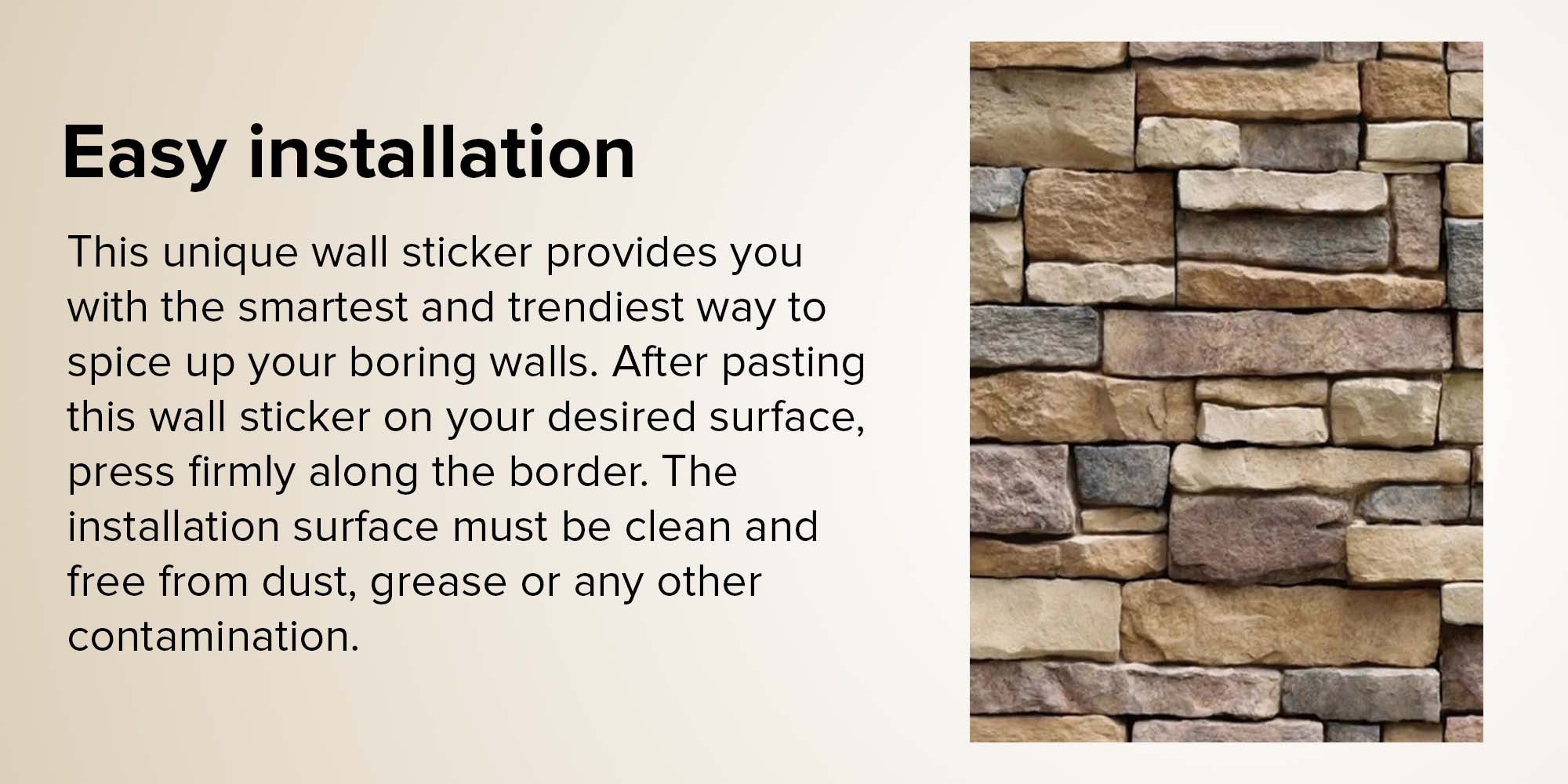 Easy installation

This unique wall sticker provides you with the smartest and trendiest way to spice up your boring walls. After pasting this wall sticker on your desired surface, press firmly along the border. The installation surface must be clean and free from dust, grease or any other contamination.